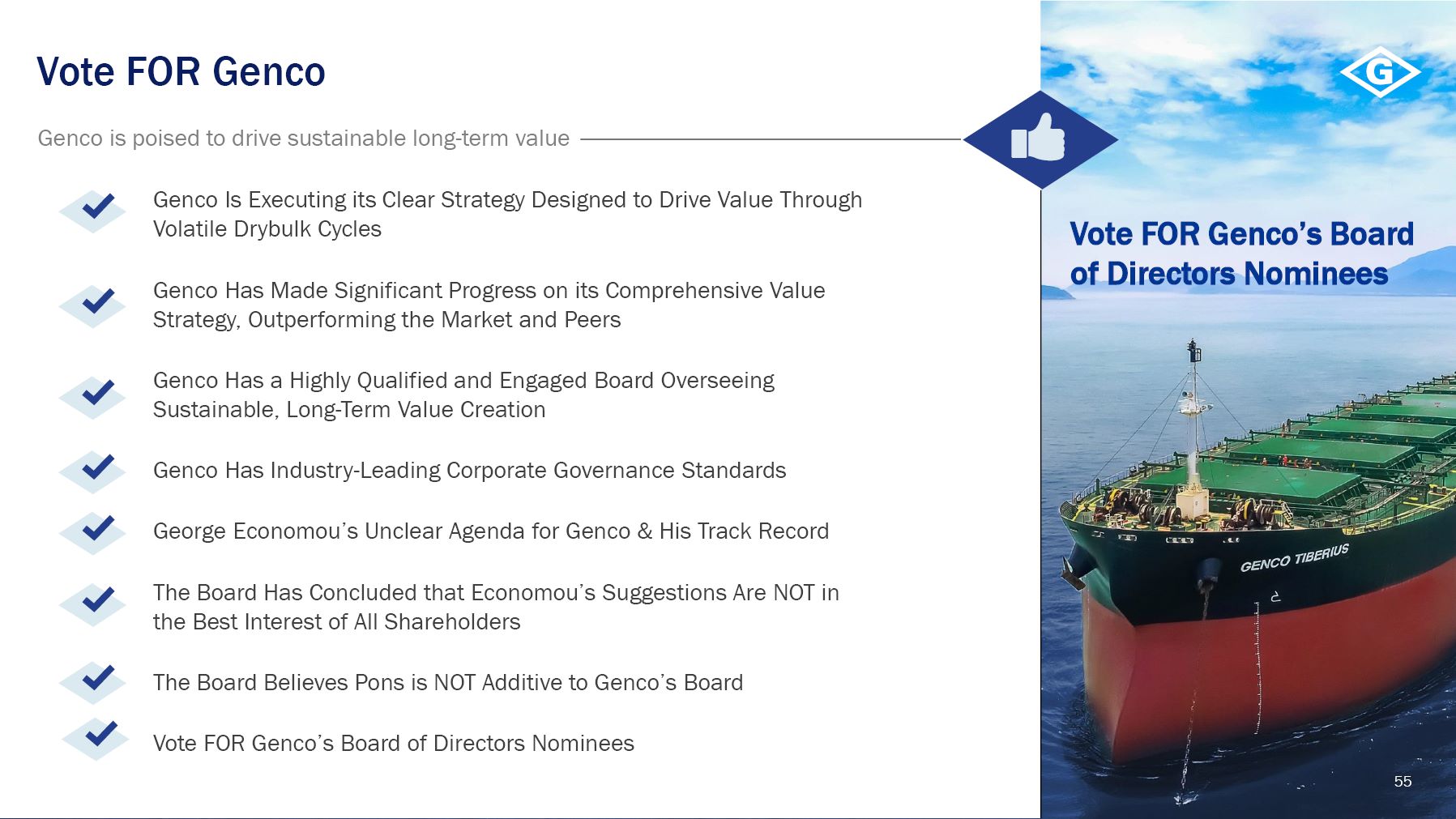 Vote FOR Genco

Genco is poised to drive sustainable long-term value

Genco Is Executing its Clear Strategy Designed to Drive Value Through Volatile Drybulk Cycles

Genco Has Made Significant Progress on its Comprehensive Value Strategy, Outperforming the Market and Peers

Genco Has a Highly Qualified and Engaged Board Overseeing Sustainable, Long-Term Value Creation

Genco Has Industry-Leading Corporate Governance Standards

George Economou's Unclear Agenda for Genco & His Track Record

The Board Has Concluded that Economou's Suggestions Are NOT in the Best Interest of All Shareholders

The Board Believes Pons is NOT Additive to Genco's Board

Vote FOR Genco's Board of Directors Nominees

G

Vote FOR Genco's Board of Directors Nominees

GENCO TIBERIUS

55